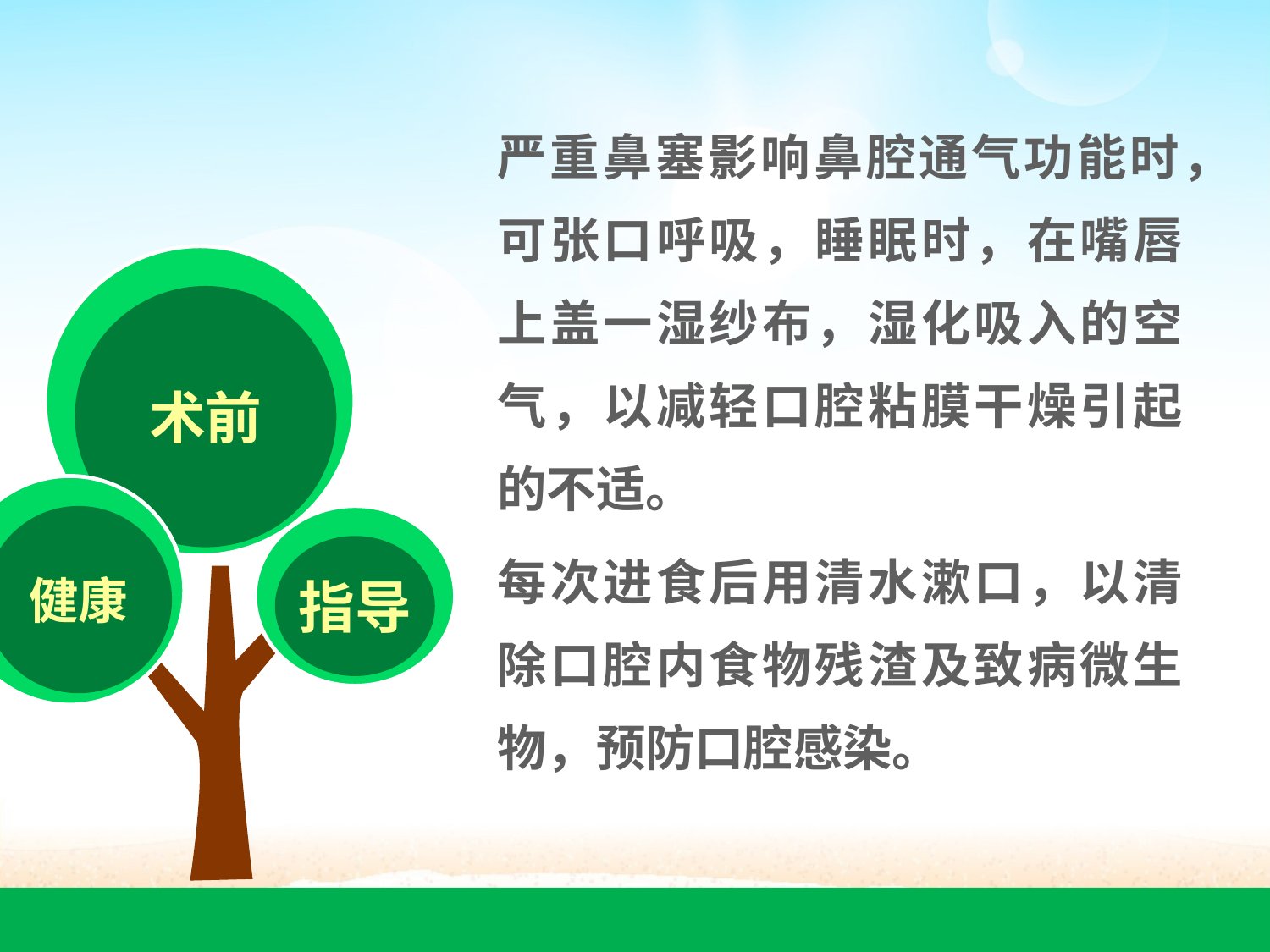 术前

健康

指导

严重鼻塞影响鼻腔通气功能时，可张口呼吸，睡眠时，在嘴唇上盖一湿纱布，湿化吸入的空气，以减轻口腔粘膜干燥引起的不适。

每次进食后用清水漱口，以清除口腔内食物残渣及致病微生物，预防口腔感染。